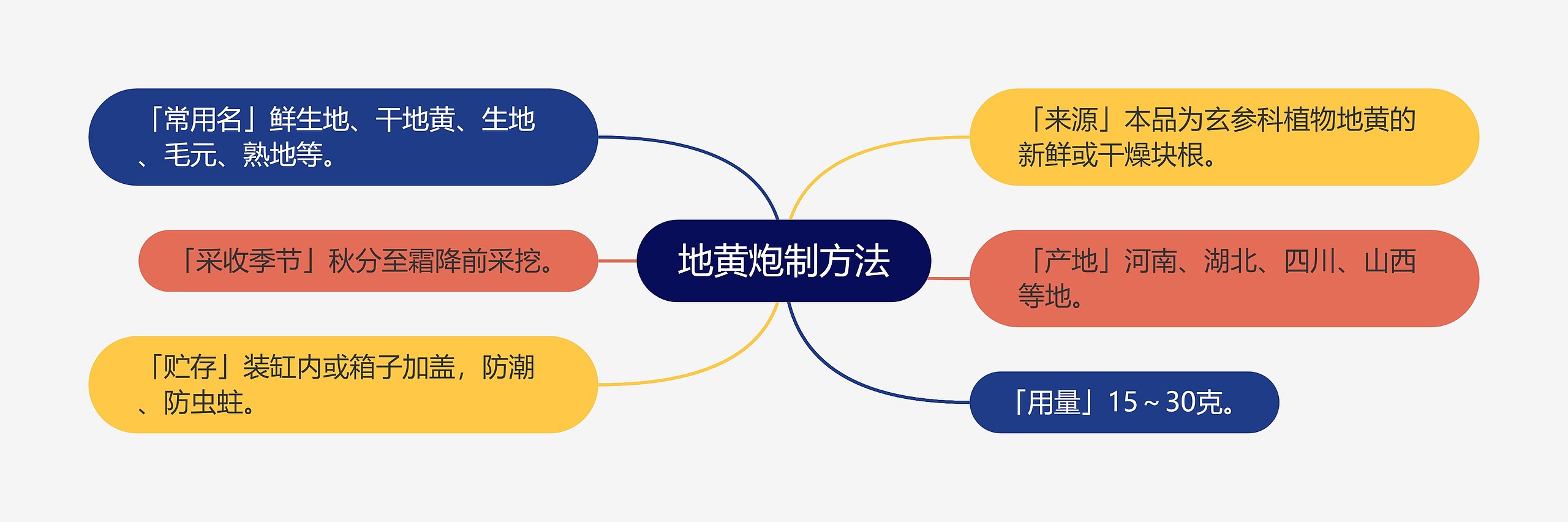 地黄炮制方法

「常用名」鲜生地、干地黄、生地、毛元、熟地等。

「采收季节」秋分至霜降前采挖。

「贮存」装缸内或箱子加盖，防潮、防虫蛀。

「来源」本品为玄参科植物地黄的新鲜或干燥块根。

「产地」河南、湖北、四川、山西等地。

「用量」15～30克。